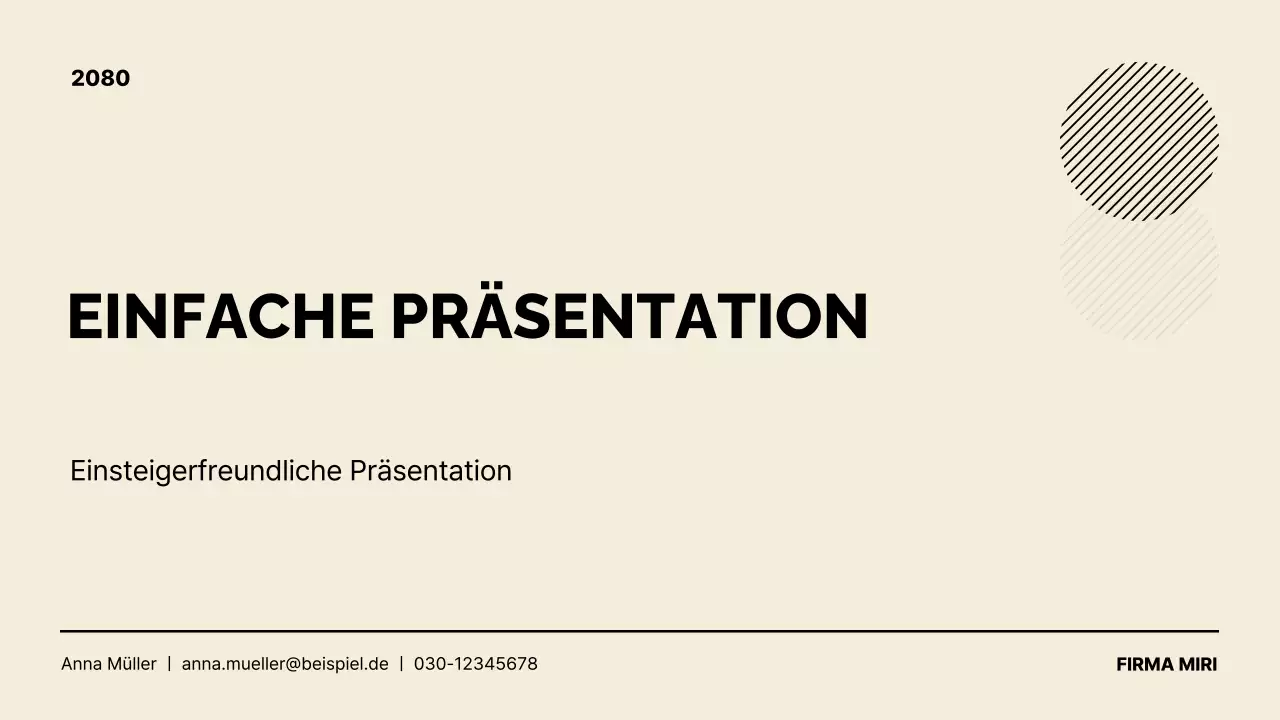 2080

EINFACHE PRÄSENTATION

Einsteigerfreundliche Präsentation

Anna Müller | anna.mueller@beispiel.de | 030-12345678

FIRMA MIRI